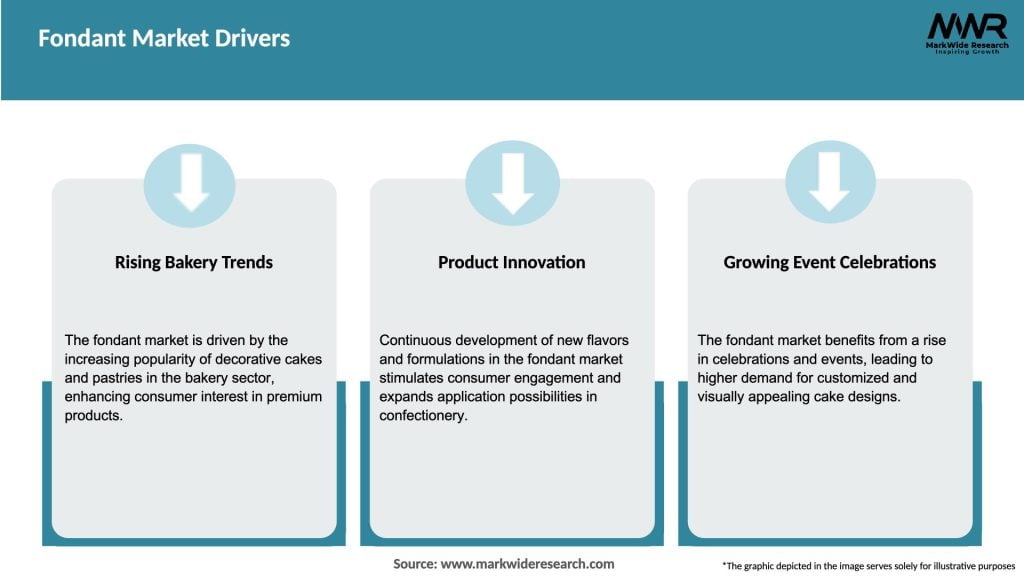 Fondant Market Drivers

MWR
MarkWide Research
Inspiring Growth

Rising Bakery Trends

The fondant market is driven by the increasing popularity of decorative cakes and pastries in the bakery sector, enhancing consumer interest in premium products.

Product Innovation

Continuous development of new flavors and formulations in the fondant market stimulates consumer engagement and expands application possibilities in confectionery.

Growing Event Celebrations

The fondant market benefits from a rise in celebrations and events, leading to higher demand for customized and visually appealing cake designs.

Source: www.markwideresearch.com

*The graphic depicted in the image serves solely for illustrative purposes